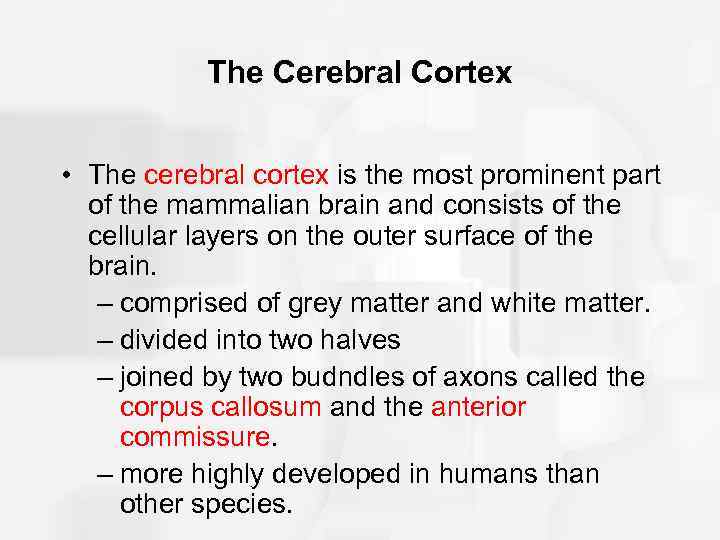 The Cerebral Cortex

• The cerebral cortex is the most prominent part of the mammalian brain and consists of the cellular layers on the outer surface of the brain.

– comprised of grey matter and white matter.

– divided into two halves

– joined by two budndles of axons called the corpus callosum and the anterior commissure.

– more highly developed in humans than other species.